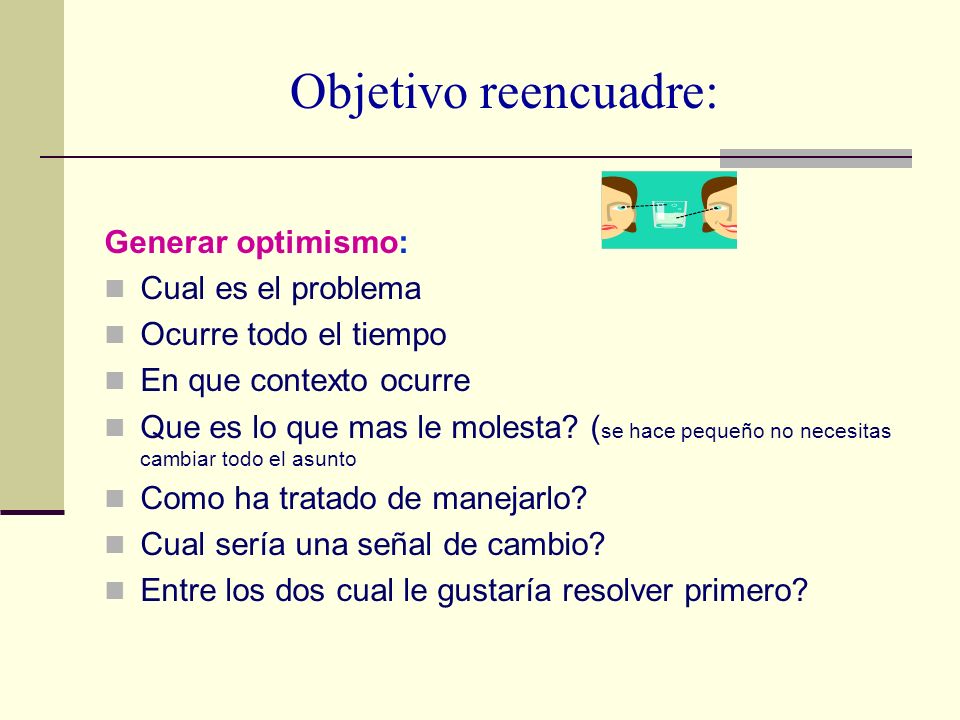 Objetivo reencuadre:

Generar optimismo:

- Cual es el problema
- Ocurre todo el tiempo
- En que contexto ocurre
- Que es lo que mas le molesta? (se hace pequeño no necesitas cambiar todo el asunto
- Como ha tratado de manejarlo?
- Cual sería una señal de cambio?
- Entre los dos cual le gustaría resolver primero?